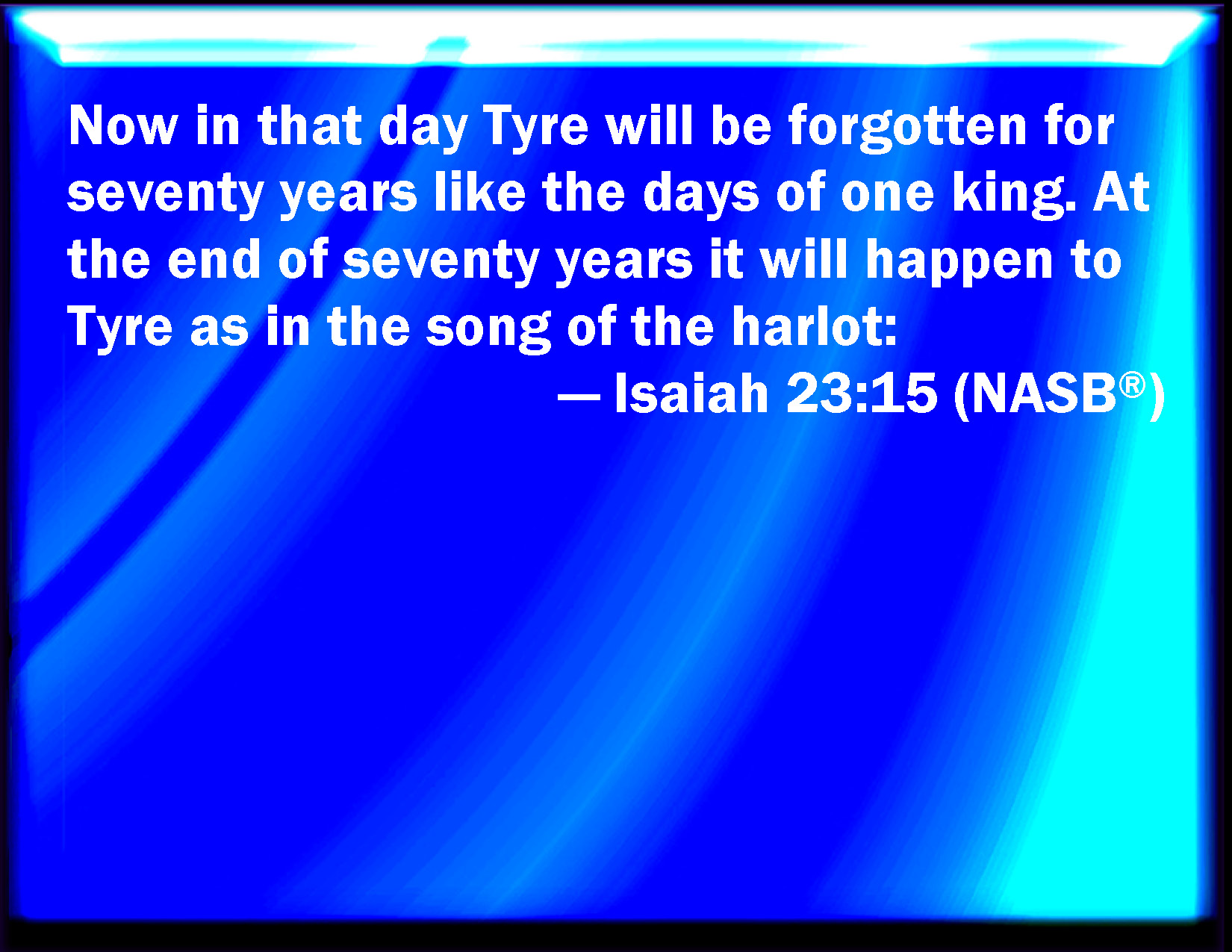 Now in that day Tyre will be forgotten for seventy years like the days of one king. At the end of seventy years it will happen to Tyre as in the song of the harlot:

— Isaiah 23:15 (NASB®)